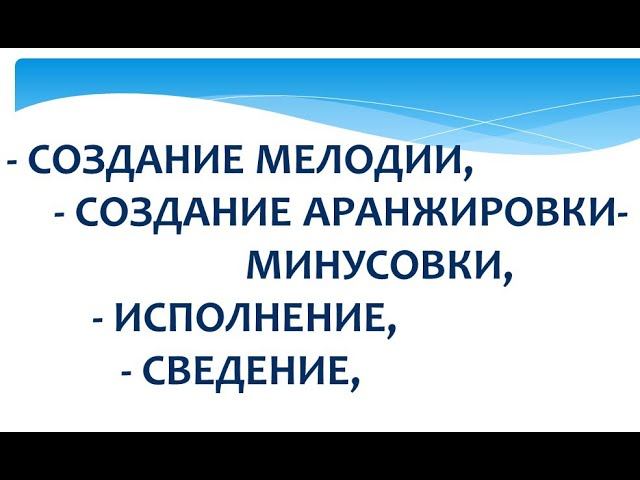 - СОЗДАНИЕ МЕЛОДИИ,
- СОЗДАНИЕ АРАНЖИРОВКИ-МИНУСОВКИ,
- ИСПОЛНЕНИЕ,
- СВЕДЕНИЕ,